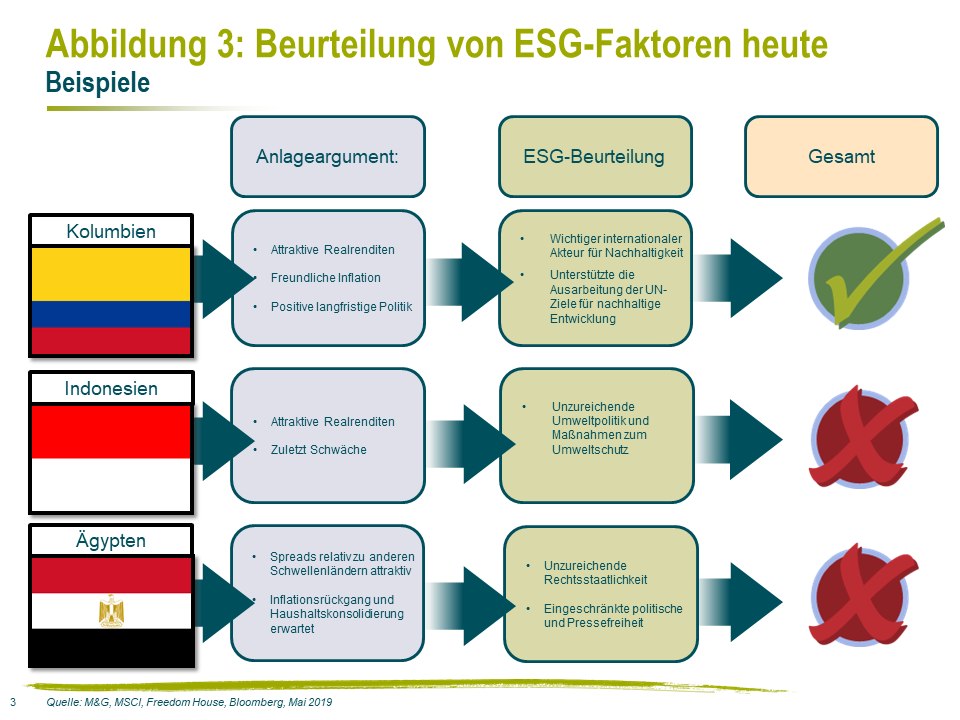 Abbildung 3: Beurteilung von ESG-Faktoren heute
Beispiele

Anlageargument:

ESG-Beurteilung

Gesamt

Kolumbien

• Attraktive Realrenditen
• Freundliche Inflation
• Positive langfristige Politik

• Wichtiger internationaler Akteur für Nachhaltigkeit
• Unterstützte die Ausarbeitung der UN-Ziele für nachhaltige Entwicklung

Indonesien

• Attraktive Realrenditen
• Zuletzt Schwäche

• Unzureichende Umweltpolitik und Maßnahmen zum Umweltschutz

Ägypten

• Spreads relativ zu anderen Schwellenländern attraktiv
• Inflationsrückgang und Haushaltskonsolidierung erwartet

• Unzureichende Rechtsstaatlichkeit
• Eingeschränkte politische und Pressefreiheit

3 Quelle: M&G, MSCI, Freedom House, Bloomberg, Mai 2019